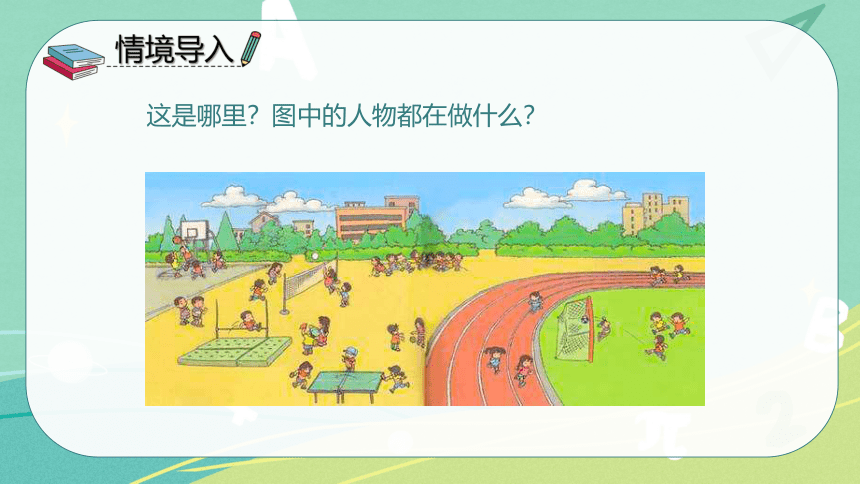 情境导入

这是哪里？图中的人物都在做什么？